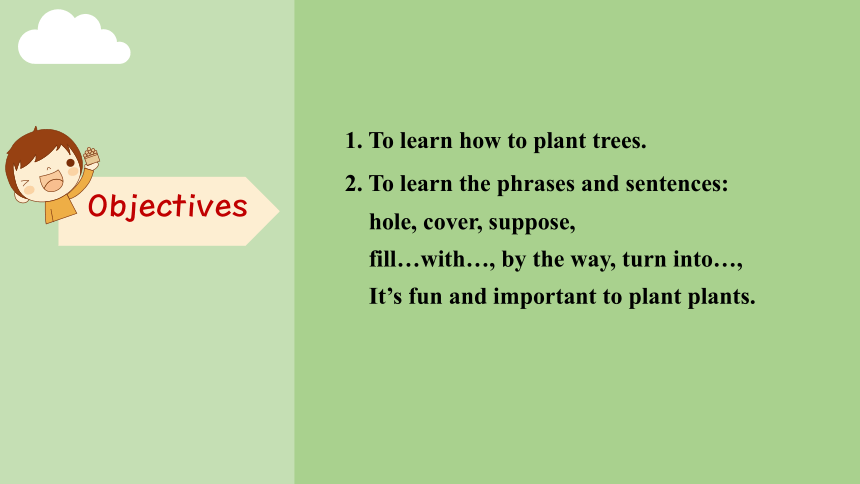 Objectives

1. To learn how to plant trees.

2. To learn the phrases and sentences:
hole, cover, suppose,
fill…with…, by the way, turn into…,
It’s fun and important to plant plants.